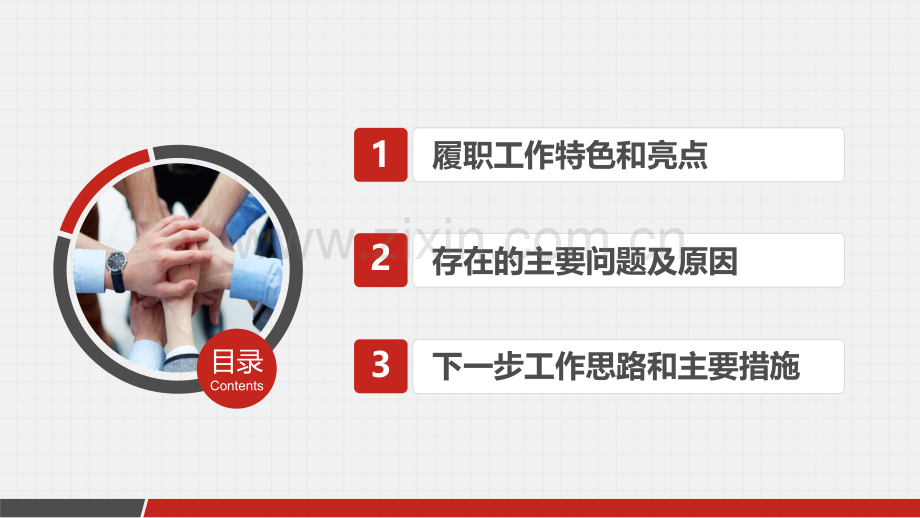 目录
Contents

1
履职工作特色和亮点

2
存在的主要问题及原因

3
下一步工作思路和主要措施

www.zixin.com.cn